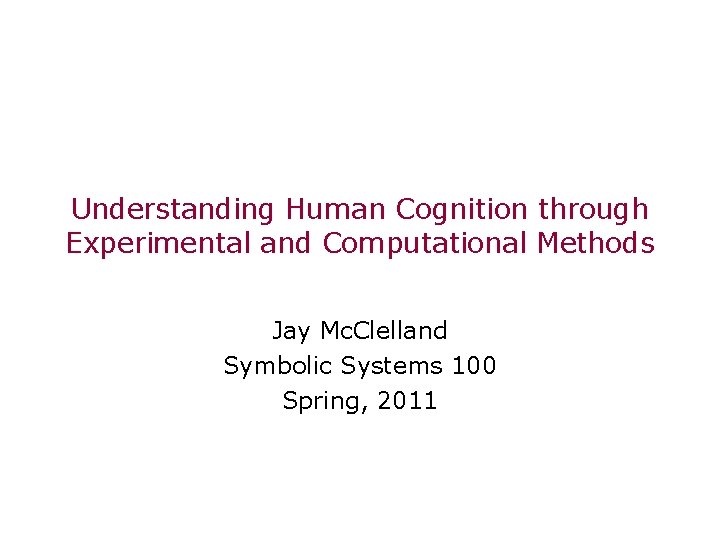 Understanding Human Cognition through Experimental and Computational Methods

Jay McClelland
Symbolic Systems 100
Spring, 2011